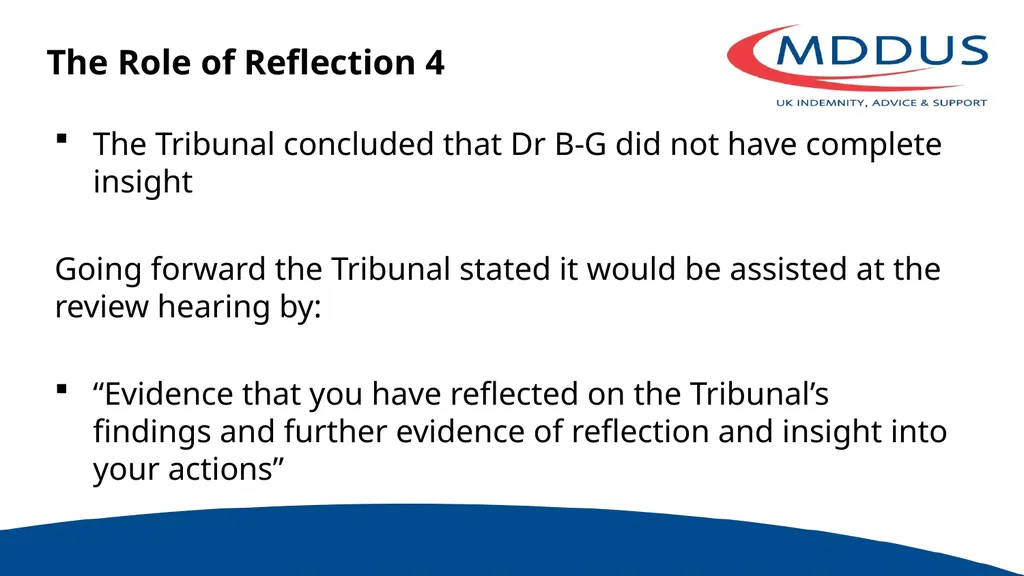 The Role of Reflection 4

MDDUS
UK INDEMNITY, ADVICE & SUPPORT

▪ The Tribunal concluded that Dr B-G did not have complete insight

Going forward the Tribunal stated it would be assisted at the review hearing by:

▪ “Evidence that you have reflected on the Tribunal’s findings and further evidence of reflection and insight into your actions”